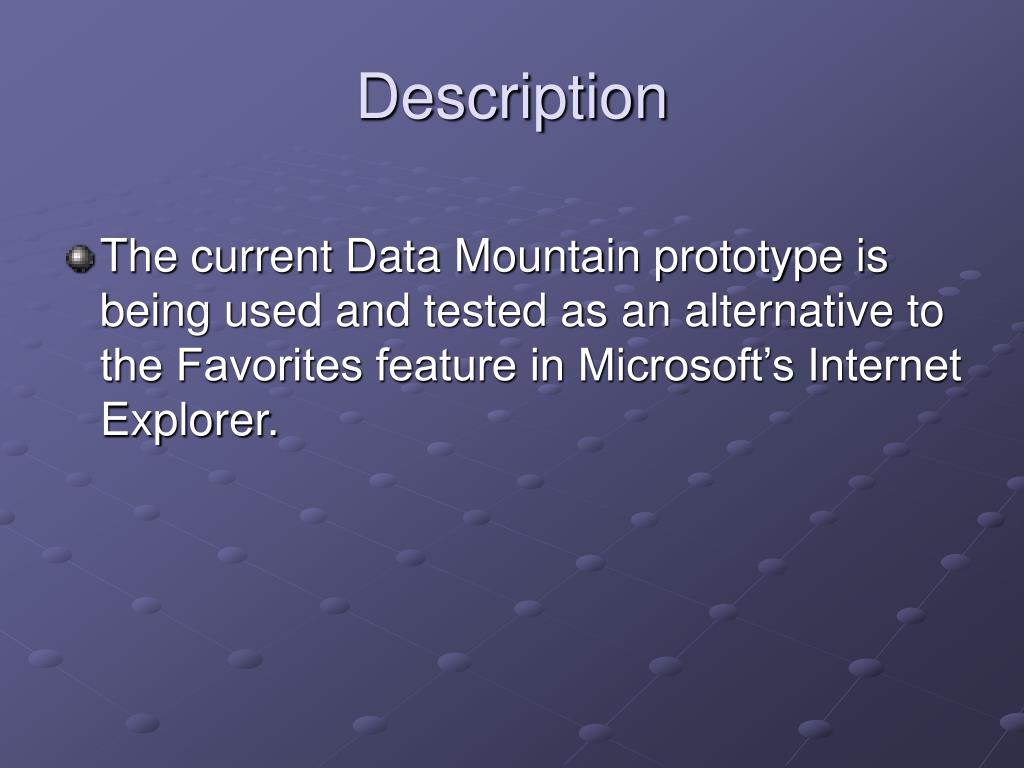 Description

The current Data Mountain prototype is being used and tested as an alternative to the Favorites feature in Microsoft’s Internet Explorer.